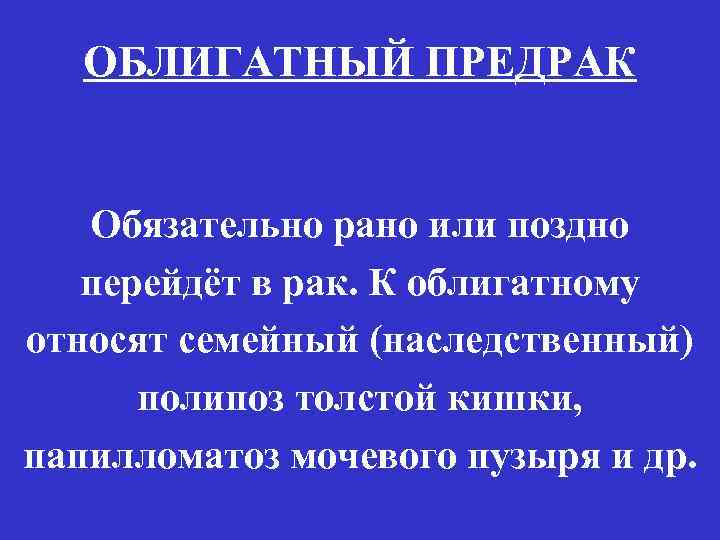 ОБЛИГАТНЫЙ ПРЕДРАК

Обязательно рано или поздно перейдёт в рак. К облигатному относят семейный (наследственный) полипоз толстой кишки, папилломатоз мочевого пузыря и др.